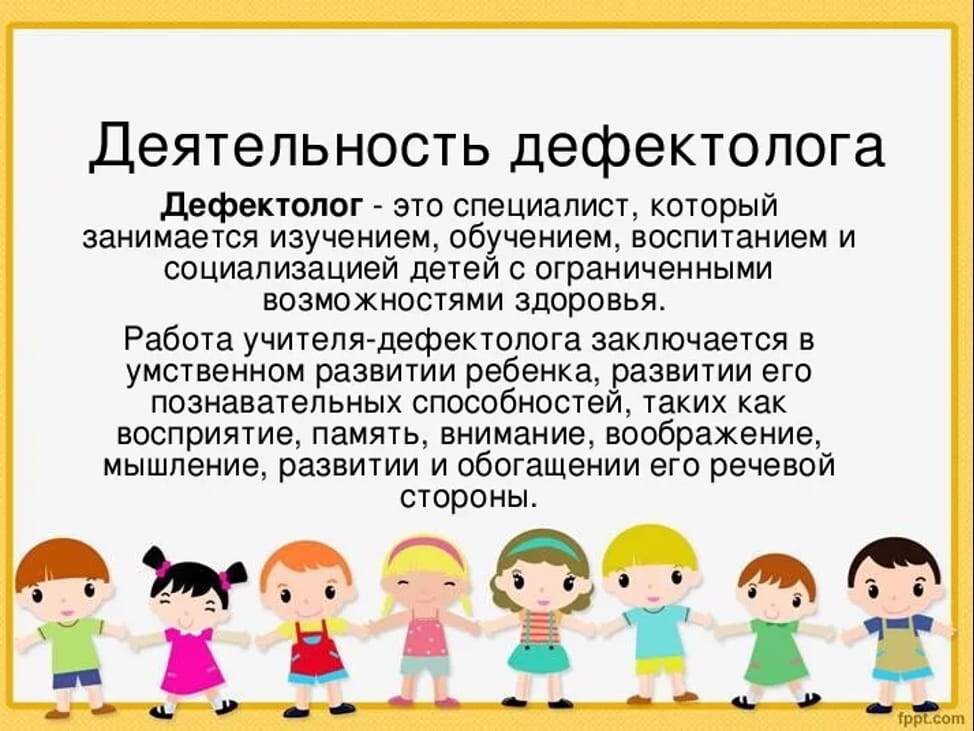 Деятельность дефектолога

Дефектолог - это специалист, который занимается изучением, обучением, воспитанием и социализацией детей с ограниченными возможностями здоровья.

Работа учителя-дефектолога заключается в умственном развитии ребенка, развитии его познавательных способностей, таких как восприятие, память, внимание, воображение, мышление, развитии и обогащении его речевой стороны.

fppt.com